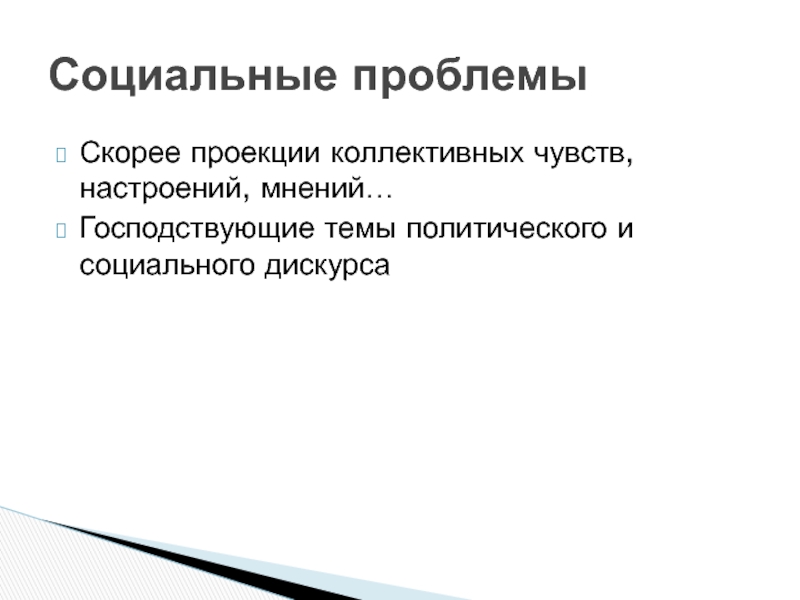 Социальные проблемы

Скорее проекции коллективных чувств, настроений, мнений…

Господствующие темы политического и социального дискурса